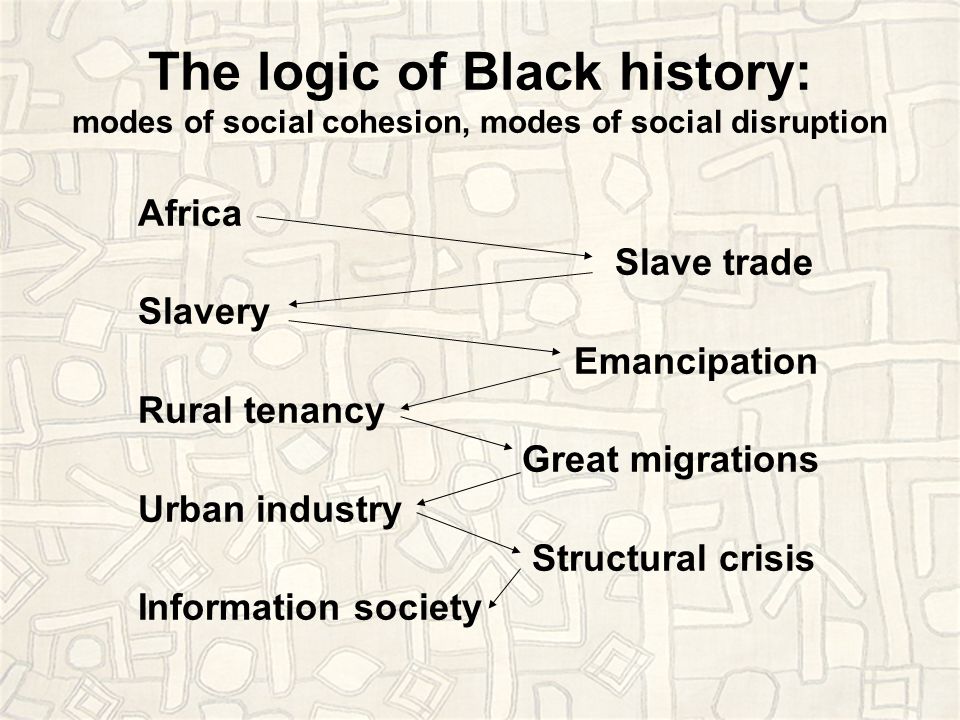 The logic of Black history:
modes of social cohesion, modes of social disruption

Africa

Slave trade

Slavery

Emancipation

Rural tenancy

Great migrations

Urban industry

Structural crisis

Information society